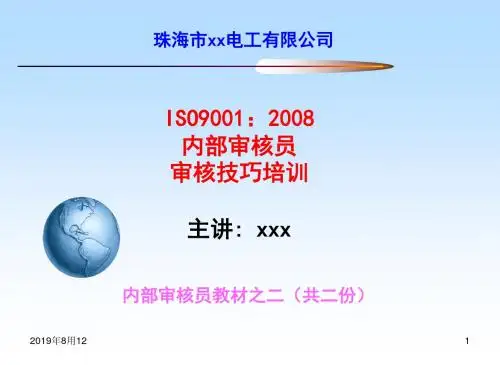 珠海市xx电工有限公司

ISO9001：2008
内部审核员
审核技巧培训

主讲：xxx

内部审核员教材之二（共二份）

2019年8月12

1